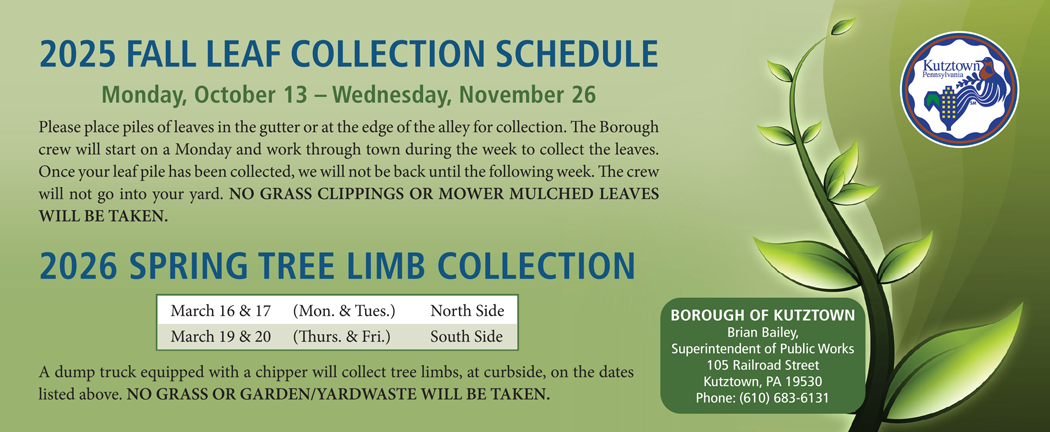 2025 FALL LEAF COLLECTION SCHEDULE

Monday, October 13 – Wednesday, November 26

Please place piles of leaves in the gutter or at the edge of the alley for collection. The Borough crew will start on a Monday and work through town during the week to collect the leaves. Once your leaf pile has been collected, we will not be back until the following week. The crew will not go into your yard. NO GRASS CLIPPINGS OR MOWER MULCHED LEAVES WILL BE TAKEN.

2026 SPRING TREE LIMB COLLECTION

| March 16 & 17 | (Mon. & Tues.) | North Side |
|---|---|---|
| March 19 & 20 | (Thurs. & Fri.) | South Side |

A dump truck equipped with a chipper will collect tree limbs, at curbside, on the dates listed above. NO GRASS OR GARDEN/YARDWASTE WILL BE TAKEN.

Kutztown Pennsylvania

BOROUGH OF KUTZTOWN
Brian Bailey,
Superintendent of Public Works
105 Railroad Street
Kutztown, PA 19530
Phone: (610) 683-6131